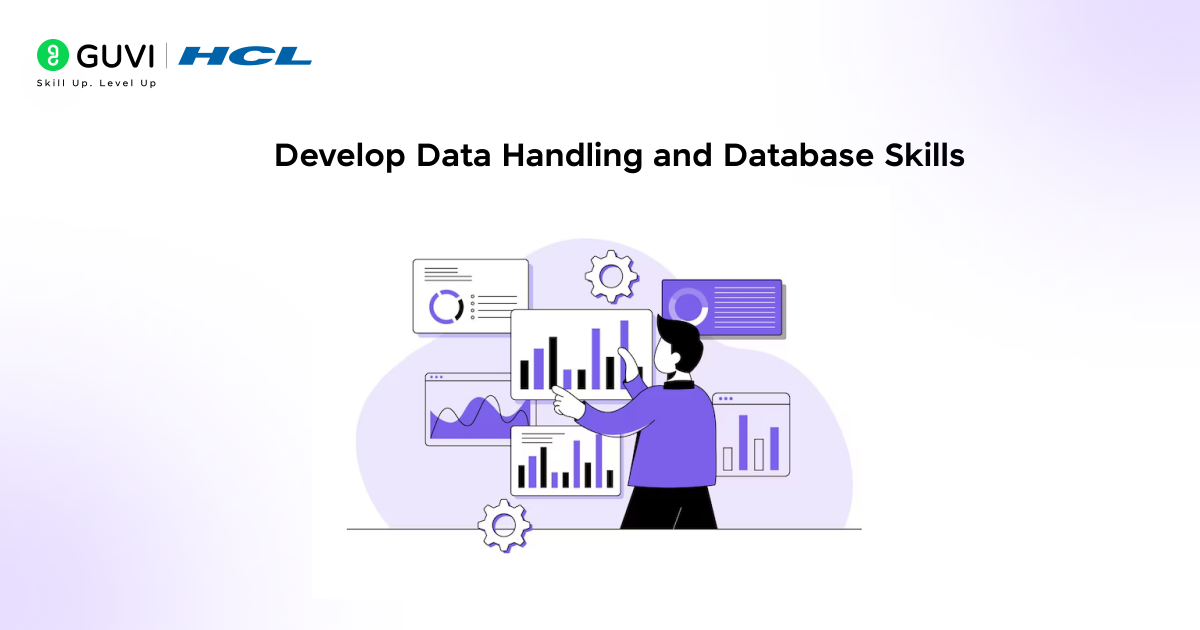 GUVI | HCL
Skill Up. Level Up

Develop Data Handling and Database Skills